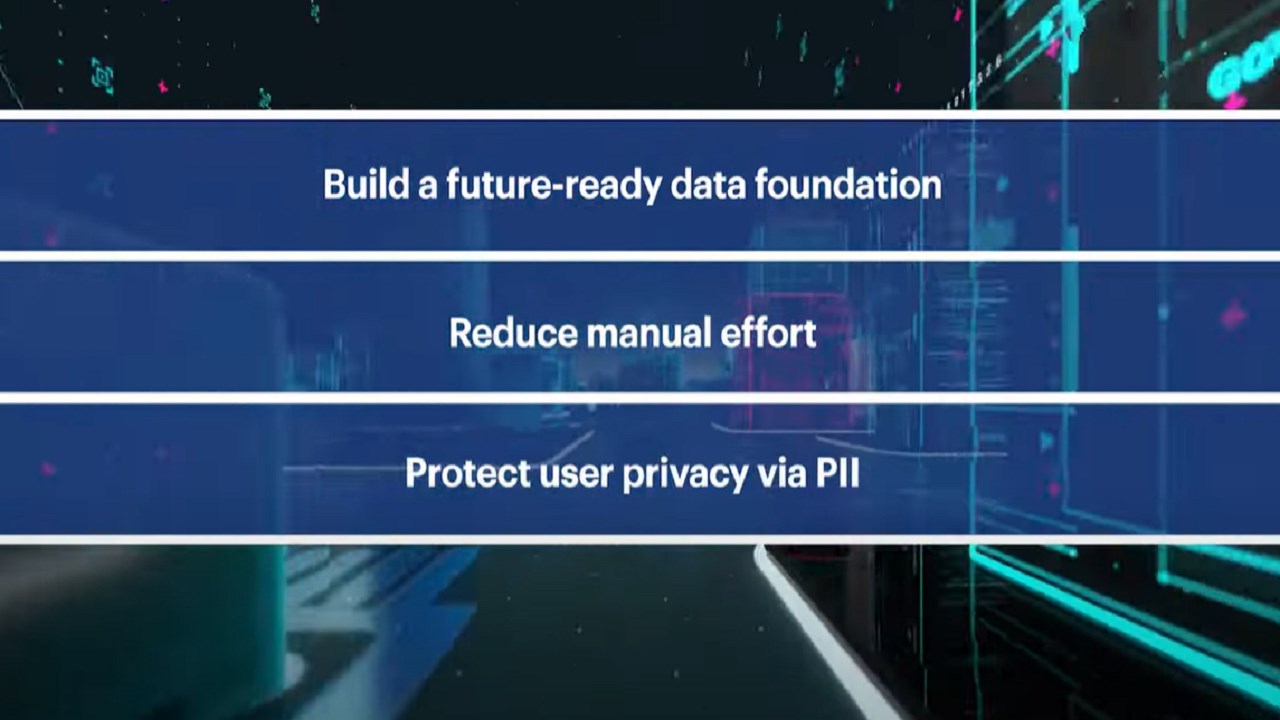 Build a future-ready data foundation

Reduce manual effort

Protect user privacy via PII